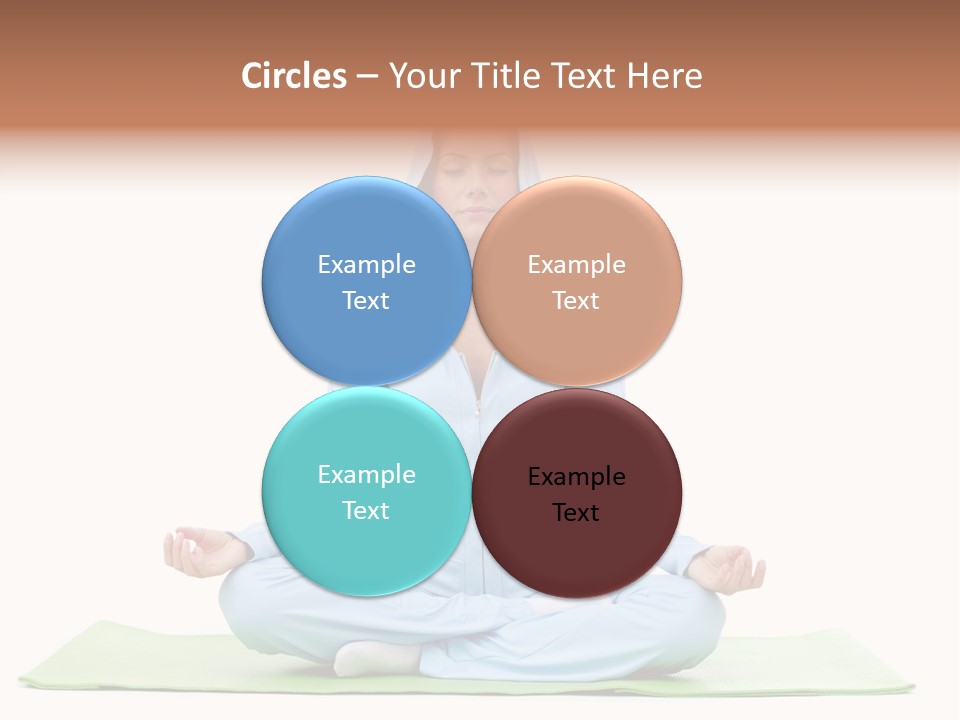 Circles – Your Title Text Here

Example Text

Example Text

Example Text

Example Text